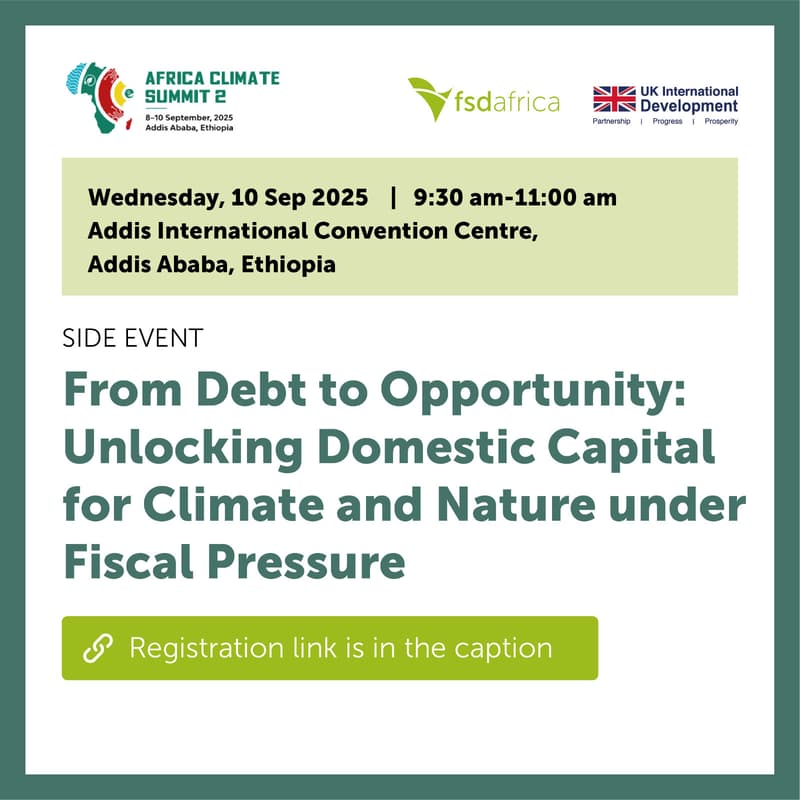 AFRICA CLIMATE SUMMIT 2
8–10 September, 2025
Addis Ababa, Ethiopia

fsdafrica

UK International Development
Partnership | Progress | Prosperity

Wednesday, 10 Sep 2025 | 9:30 am-11:00 am
Addis International Convention Centre,
Addis Ababa, Ethiopia

SIDE EVENT

From Debt to Opportunity: Unlocking Domestic Capital for Climate and Nature under Fiscal Pressure

Registration link is in the caption